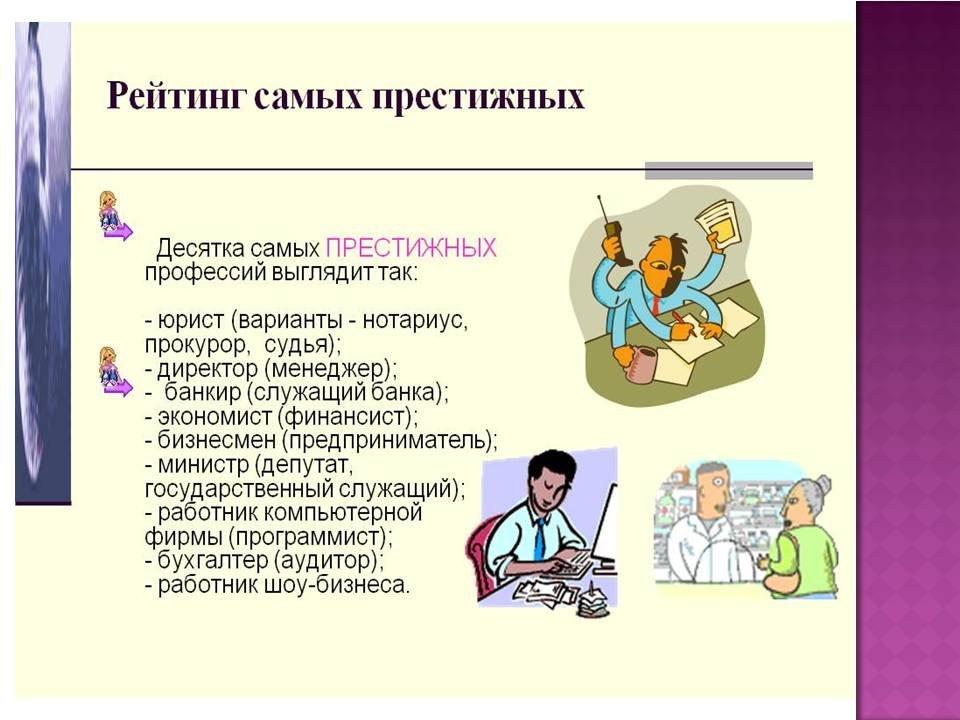 Рейтинг самых престижных

Десятка самых ПРЕСТИЖНЫХ профессий выглядит так:

- юрист (варианты - нотариус, прокурор, судья);
- директор (менеджер);
- банкир (служащий банка);
- экономист (финансист);
- бизнесмен (предприниматель);
- министр (депутат, государственный служащий);
- работник компьютерной фирмы (программист);
- бухгалтер (аудитор);
- работник шоу-бизнеса.